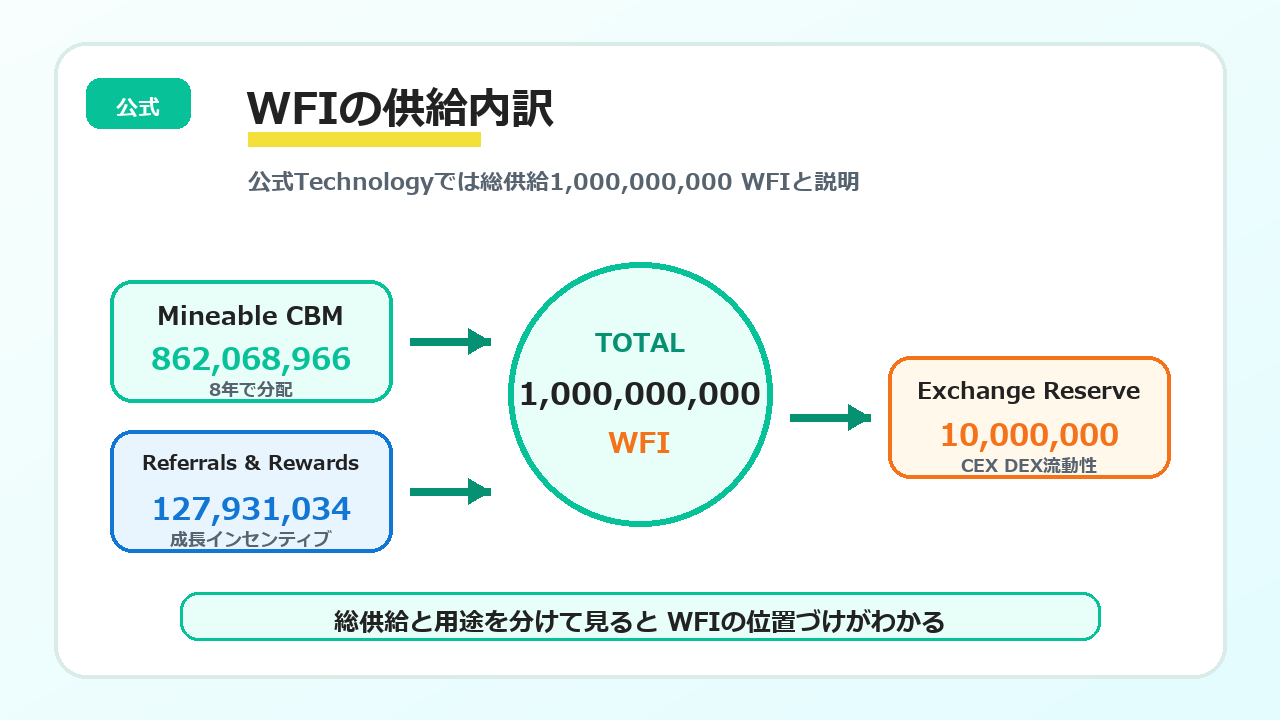 公式

WFIの供給内訳

公式Technologyでは総供給1,000,000,000 WFIと説明

Mineable CBM
862,068,966
8年で分配

Referrals & Rewards
127,931,034
成長インセンティブ

TOTAL
1,000,000,000
WFI

Exchange Reserve
10,000,000
CEX DEX流動性

総供給と用途を分けて見ると WFIの位置づけがわかる